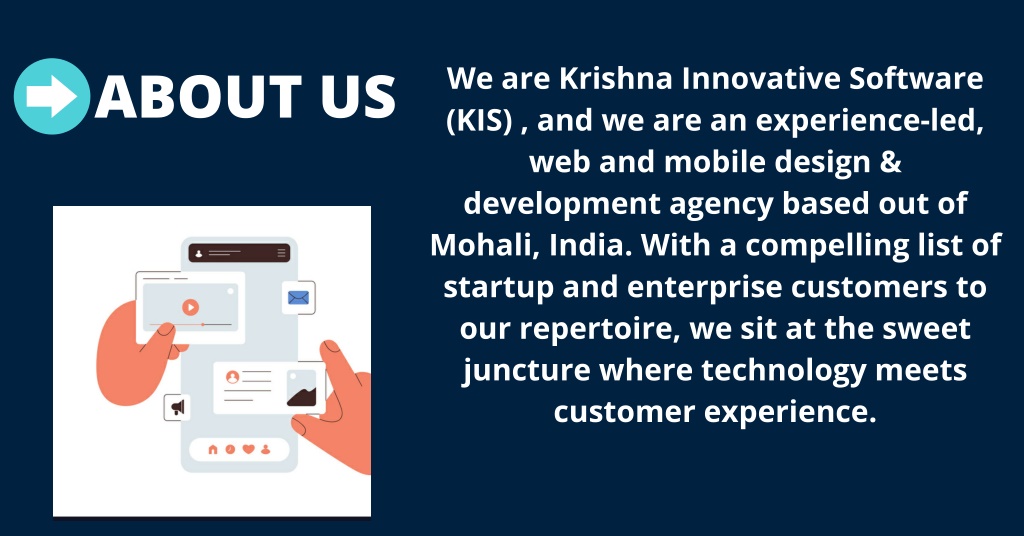 ABOUT US

We are Krishna Innovative Software (KIS) , and we are an experience-led, web and mobile design & development agency based out of Mohali, India. With a compelling list of startup and enterprise customers to our repertoire, we sit at the sweet juncture where technology meets customer experience.